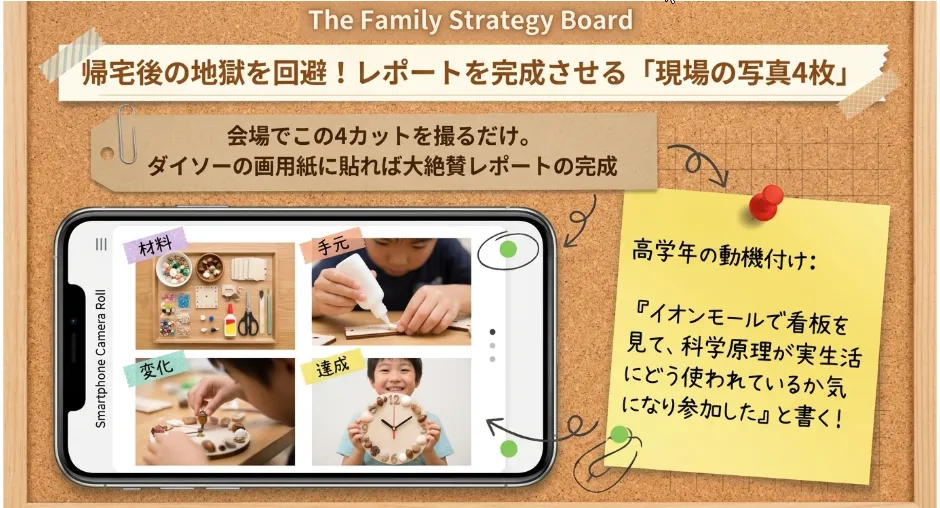 The Family Strategy Board

帰宅後の地獄を回避！レポートを完成させる「現場の写真4枚」

会場でこの4カットを撮るだけ。
ダイソーの画用紙に貼れば大絶賛レポートの完成

Smartphone Camera Roll

材料

手元

変化

達成

高学年の動機付け：

『イオンモールで看板を見て、科学原理が実生活にどう使われているか気になり参加した』と書く！